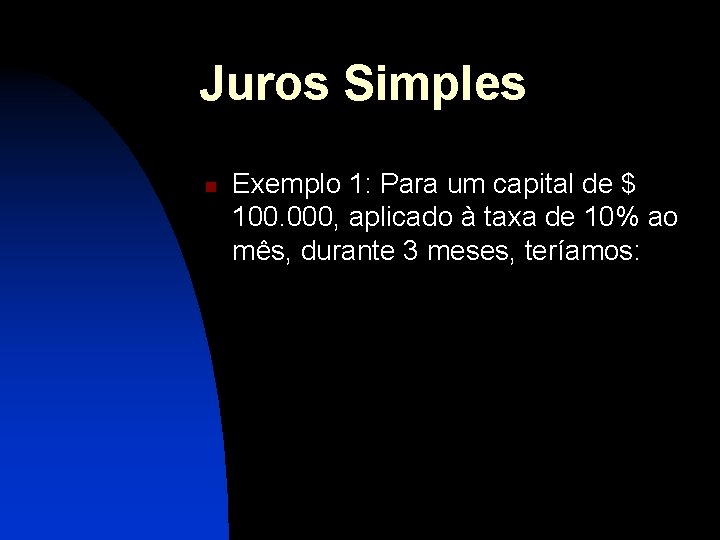 Juros Simples

Exemplo 1: Para um capital de $ 100.000, aplicado à taxa de 10% ao mês, durante 3 meses, teríamos: